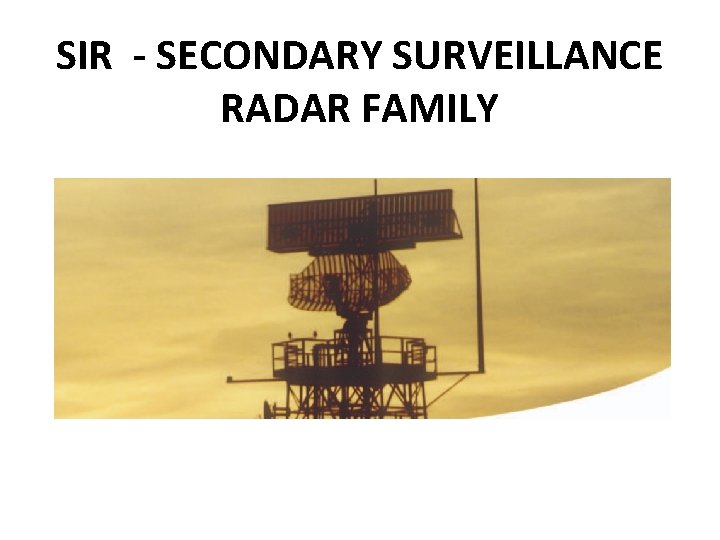 SIR - SECONDARY SURVEILLANCE RADAR FAMILY